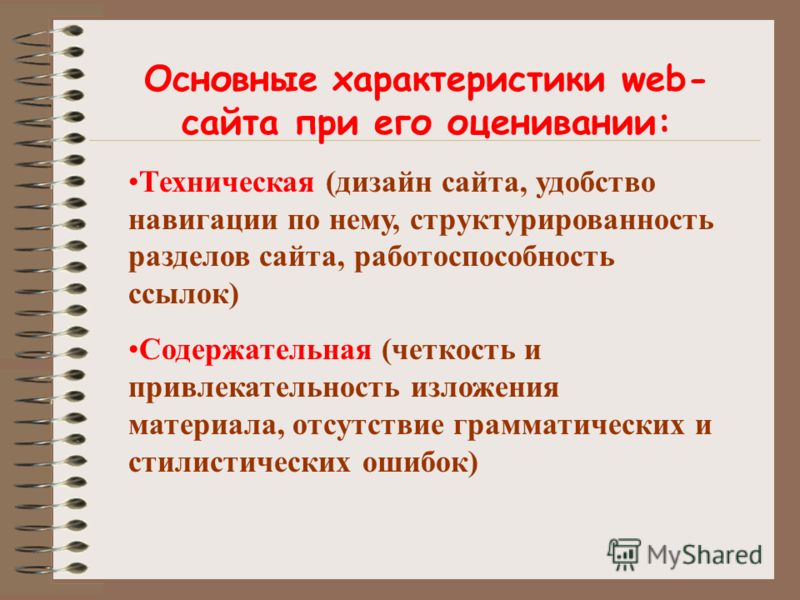 Основные характеристики web-сайта при его оценивании:

•Техническая (дизайн сайта, удобство навигации по нему, структурированность разделов сайта, работоспособность ссылок)

•Содержательная (четкость и привлекательность изложения материала, отсутствие грамматических и стилистических ошибок)

MyShared